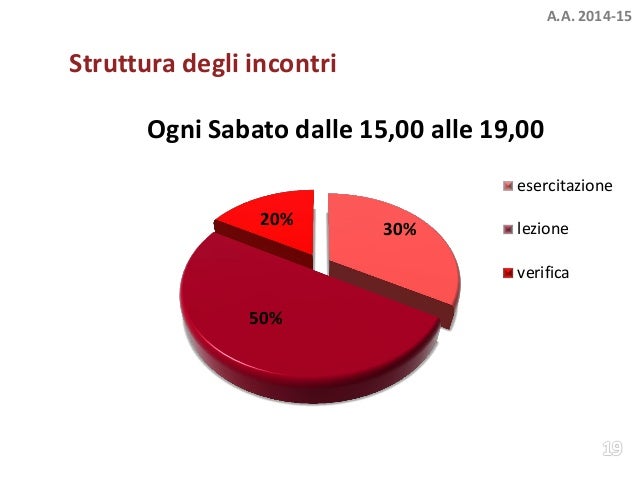 A.A. 2014-15

Struttura degli incontri

Ogni Sabato dalle 15,00 alle 19,00

20%
30%
50%

esercitazione
lezione
verifica

19